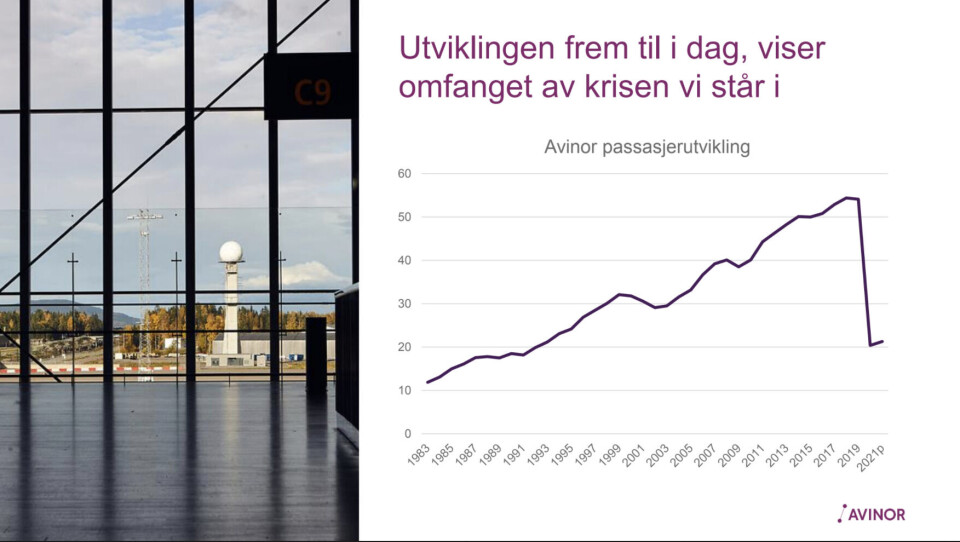 C9

Utviklingen frem til i dag, viser omfanget av krisen vi står i

Avinor passasjerutvikling

60
50
40
30
20
10
0

1983 1985 1987 1989 1991 1993 1995 1997 1999 2001 2003 2005 2007 2009 2011 2013 2015 2017 2019 2021p

AVINOR